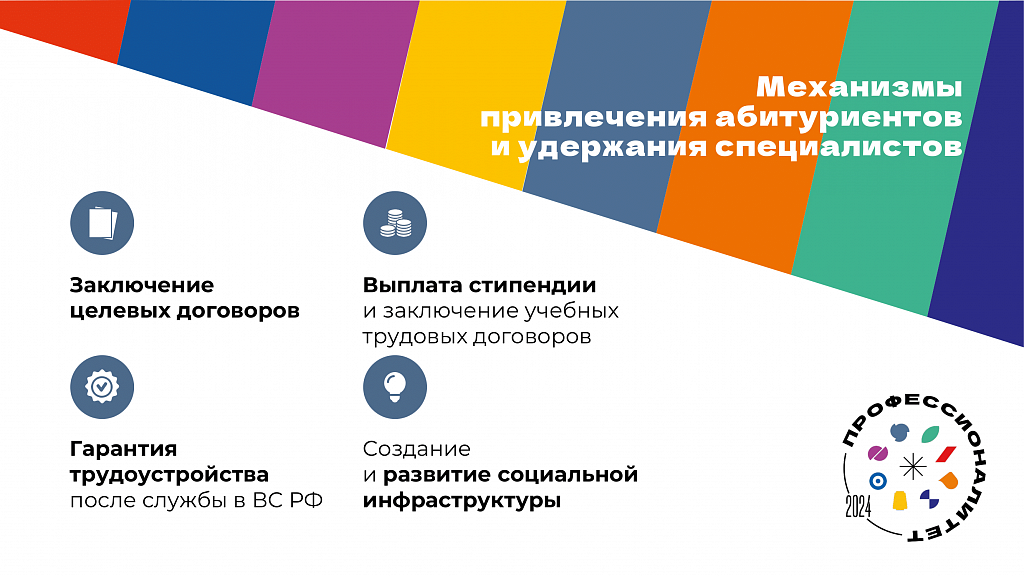 Механизмы привлечения абитуриентов и удержания специалистов

Заключение целевых договоров

Выплата стипендии и заключение учебных трудовых договоров

Гарантия трудоустройства после службы в ВС РФ

Создание и развитие социальной инфраструктуры

ПРОФЕССИОНАЛИТЕТ 2024